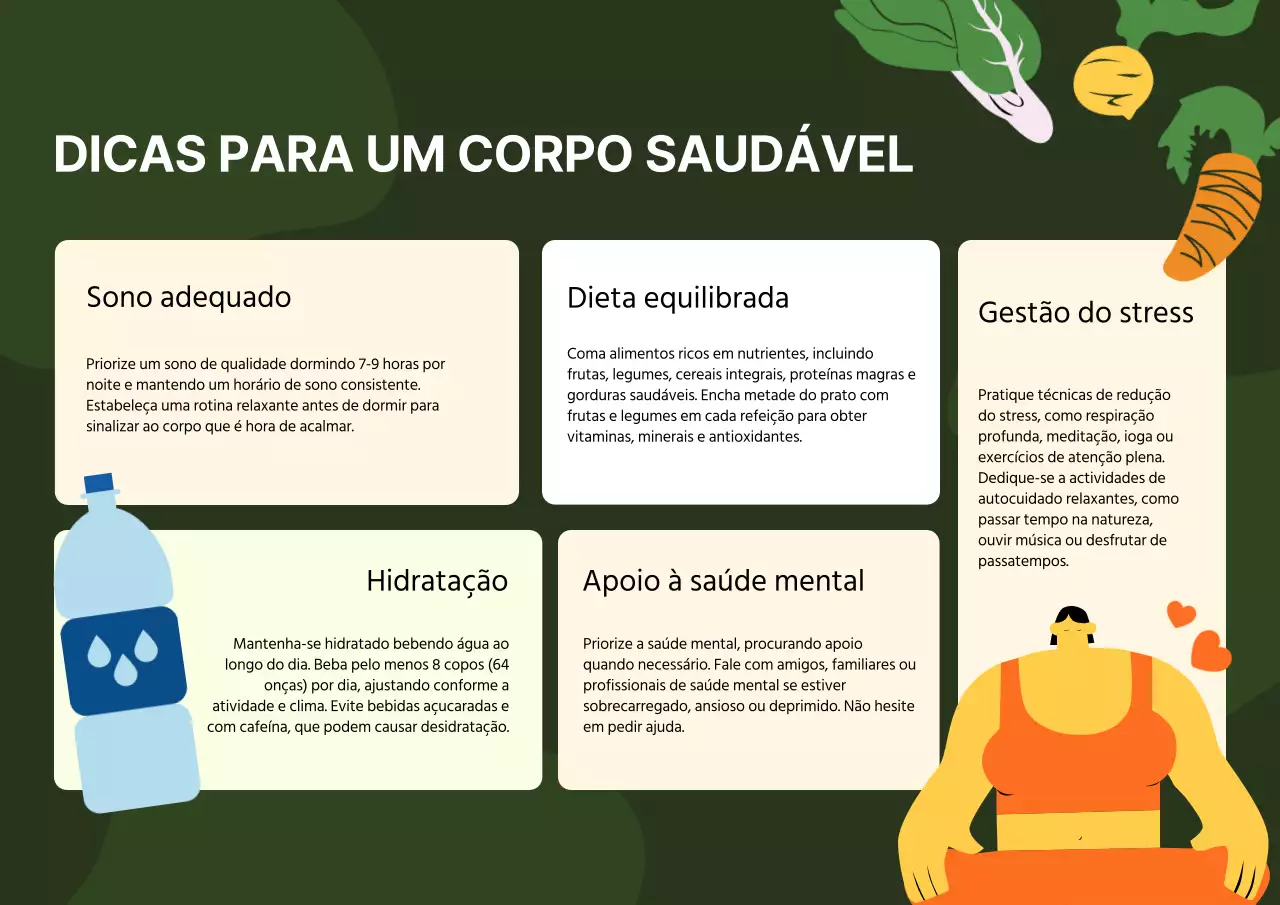 DICAS PARA UM CORPO SAUDÁVEL

Sono adequado

Priorize um sono de qualidade dormindo 7-9 horas por noite e mantendo um horário de sono consistente. Estabeleça uma rotina relaxante antes de dormir para sinalizar ao corpo que é hora de acalmar.

Dieta equilibrada

Coma alimentos ricos em nutrientes, incluindo frutas, legumes, cereais integrais, proteínas magras e gorduras saudáveis. Encha metade do prato com frutas e legumes em cada refeição para obter vitaminas, minerais e antioxidantes.

Gestão do stress

Pratique técnicas de redução do stress, como respiração profunda, meditação, ioga ou exercícios de atenção plena. Dedique-se a actividades de autocuidado relaxantes, como passar tempo na natureza, ouvir música ou desfrutar de passatempos.

Hidratação

Mantenha-se hidratado bebendo água ao longo do dia. Beba pelo menos 8 copos (64 onças) por dia, ajustando conforme a atividade e clima. Evite bebidas açucaradas e com cafeína, que podem causar desidratação.

Apoio à saúde mental

Priorize a saúde mental, procurando apoio quando necessário. Fale com amigos, familiares ou profissionais de saúde mental se estiver sobrecarregado, ansioso ou deprimido. Não hesite em pedir ajuda.